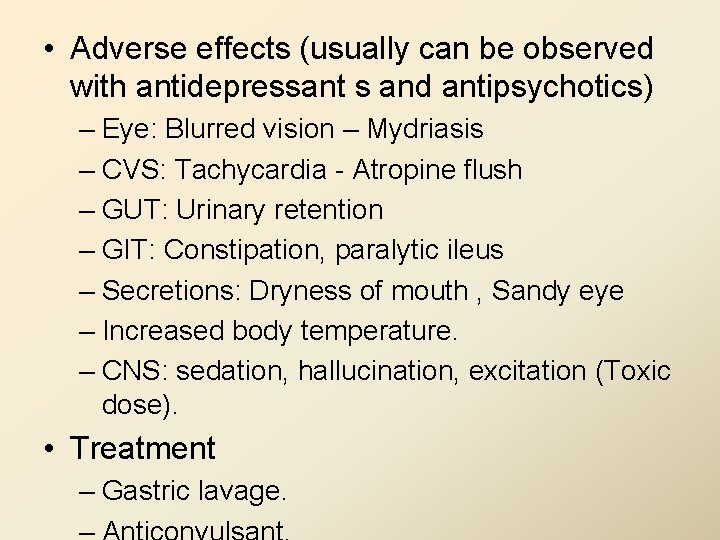 • Adverse effects (usually can be observed with antidepressant s and antipsychotics)

– Eye: Blurred vision – Mydriasis

– CVS: Tachycardia - Atropine flush

– GUT: Urinary retention

– GIT: Constipation, paralytic ileus

– Secretions: Dryness of mouth , Sandy eye

– Increased body temperature.

– CNS: sedation, hallucination, excitation (Toxic dose).

• Treatment

– Gastric lavage.

– Anticonvulsant.